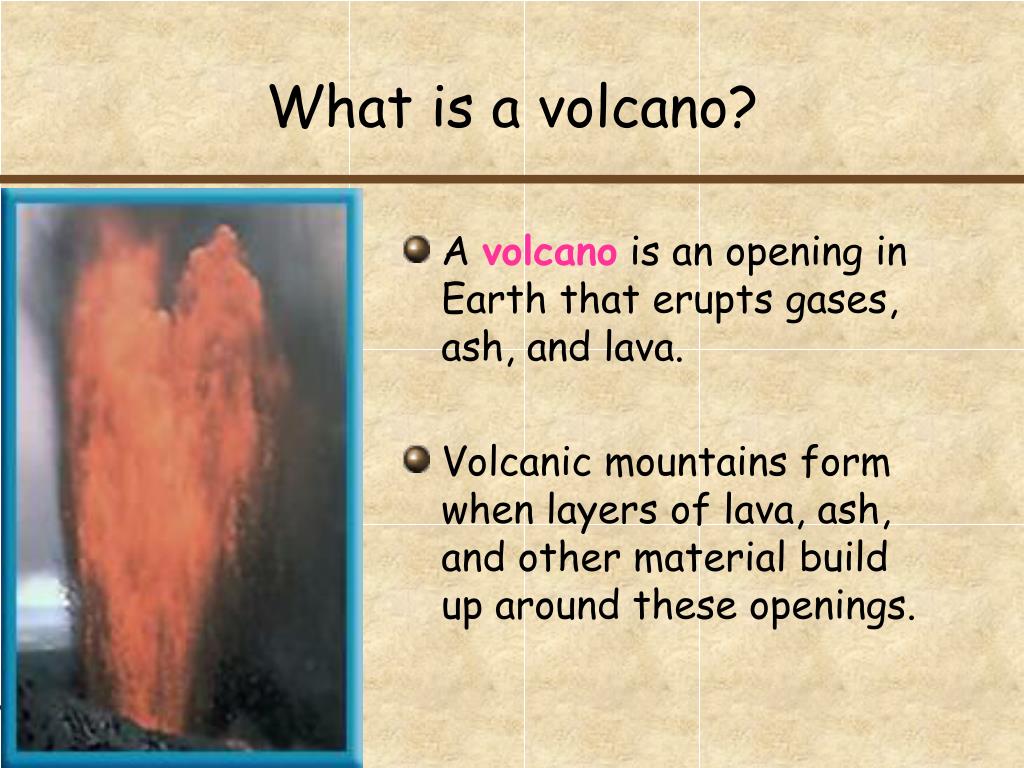 What is a volcano?

A volcano is an opening in Earth that erupts gases, ash, and lava.

Volcanic mountains form when layers of lava, ash, and other material build up around these openings.